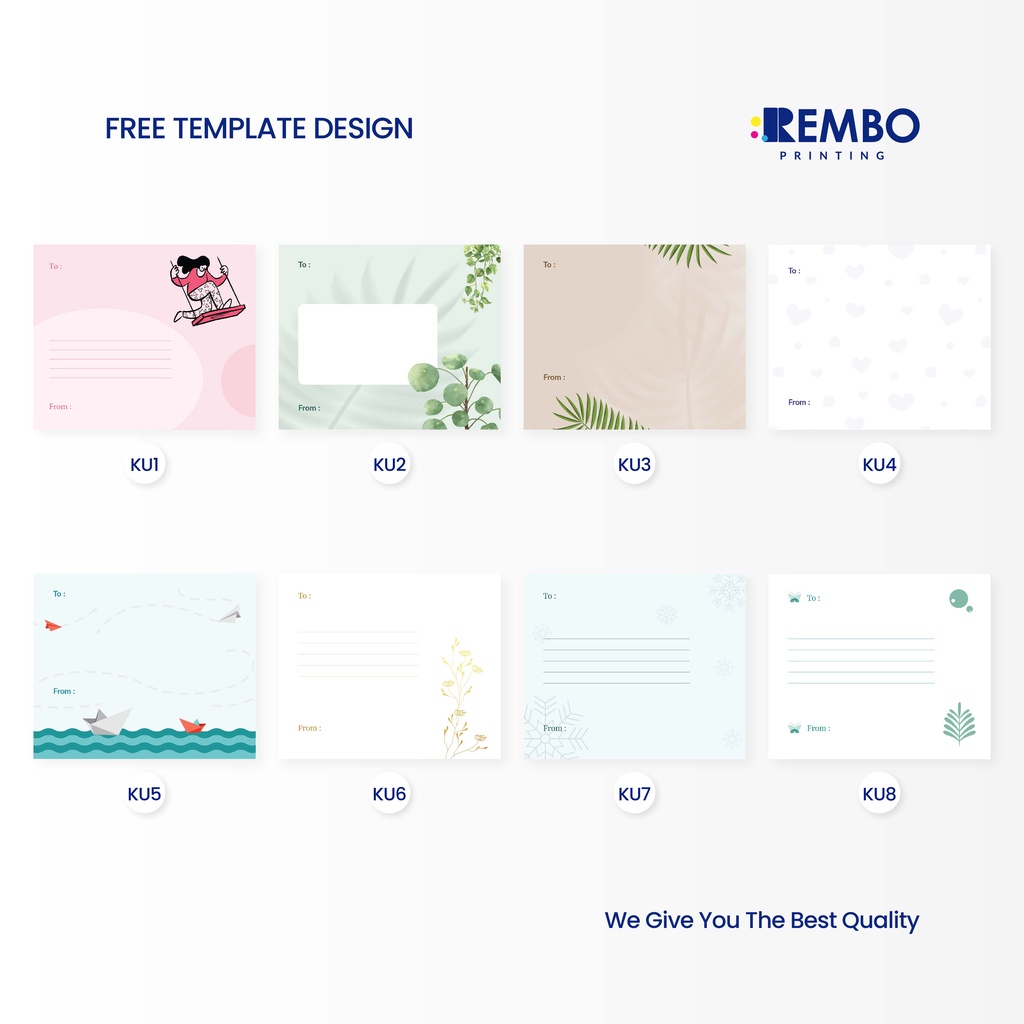 FREE TEMPLATE DESIGN

REMBO
PRINTING

To :
From :
KU1

To :
From :
KU2

To :
From :
KU3

To :
From :
KU4

To :
From :
KU5

To :
From :
KU6

To :
From :
KU7

To :
From :
KU8

We Give You The Best Quality